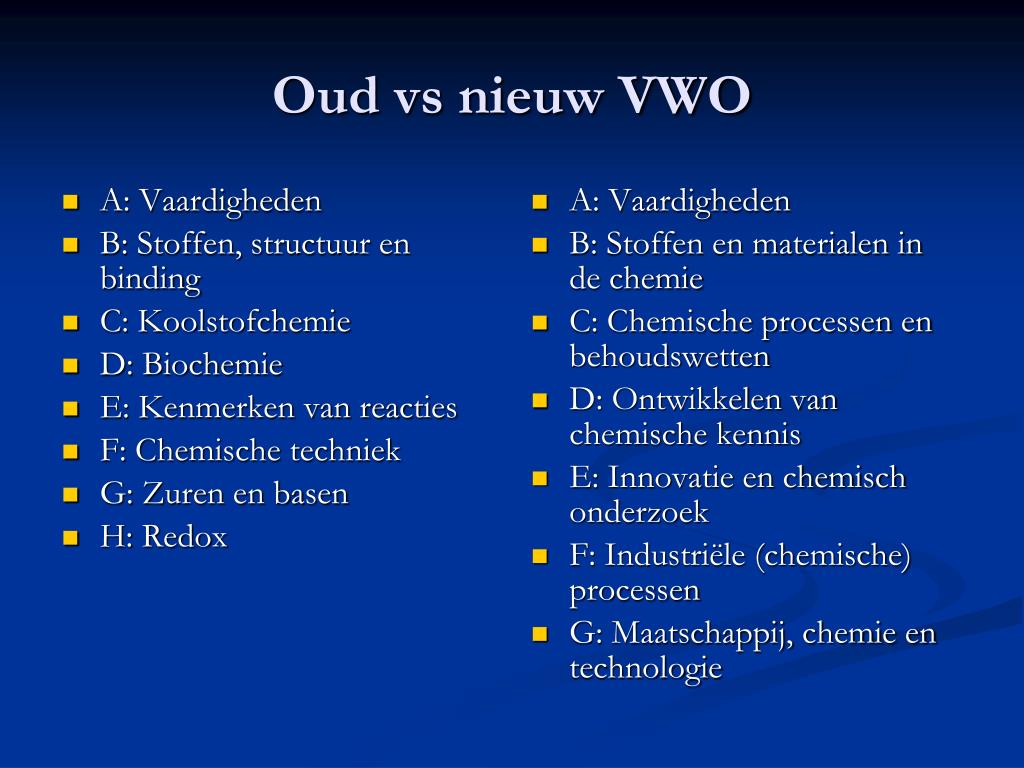 Oud vs nieuw VWO

- A: Vaardigheden
- B: Stoffen, structuur en binding
- C: Koolstofchemie
- D: Biochemie
- E: Kenmerken van reacties
- F: Chemische techniek
- G: Zuren en basen
- H: Redox

- A: Vaardigheden
- B: Stoffen en materialen in de chemie
- C: Chemische processen en behoudswetten
- D: Ontwikkelen van chemische kennis
- E: Innovatie en chemisch onderzoek
- F: Industriële (chemische) processen
- G: Maatschappij, chemie en technologie